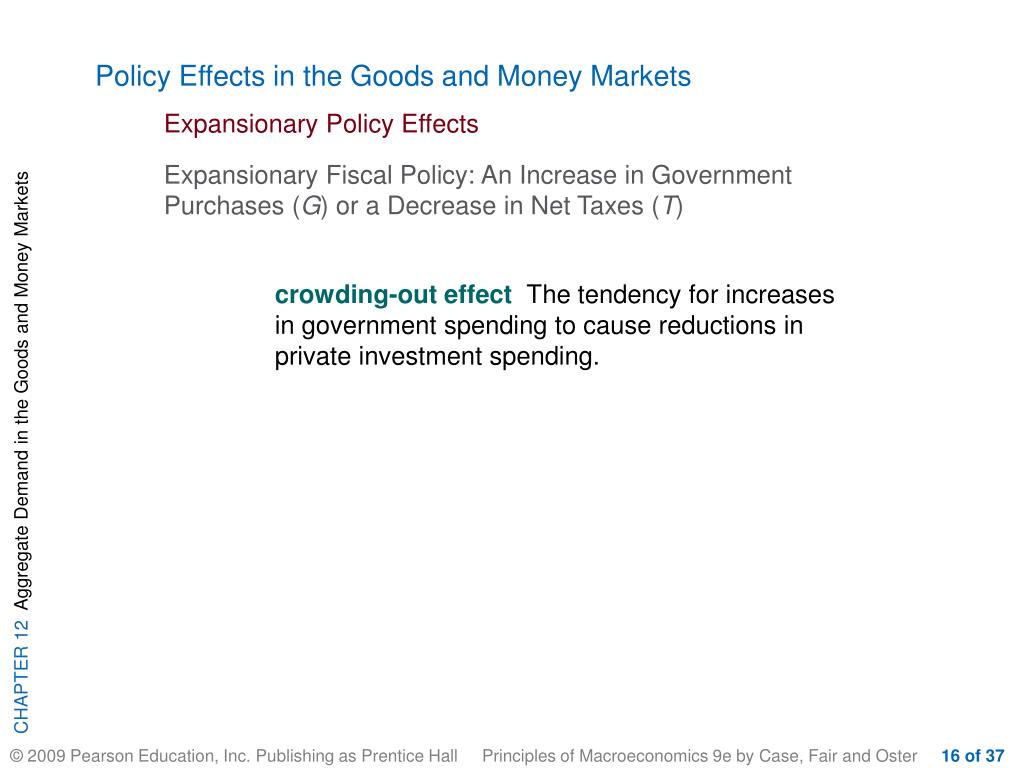 Policy Effects in the Goods and Money Markets

Expansionary Policy Effects

Expansionary Fiscal Policy: An Increase in Government Purchases (G) or a Decrease in Net Taxes (T)

crowding-out effect The tendency for increases in government spending to cause reductions in private investment spending.

CHAPTER 12 Aggregate Demand in the Goods and Money Markets

© 2009 Pearson Education, Inc. Publishing as Prentice Hall Principles of Macroeconomics 9e by Case, Fair and Oster 16 of 37